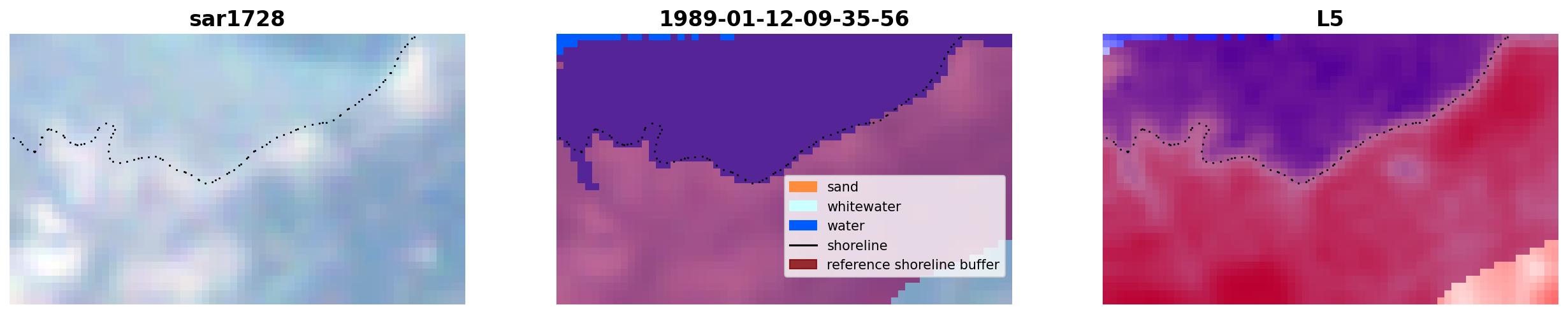 sar1728

1989-01-12-09-35-56

sand
whitewater
water
shoreline
reference shoreline buffer

L5